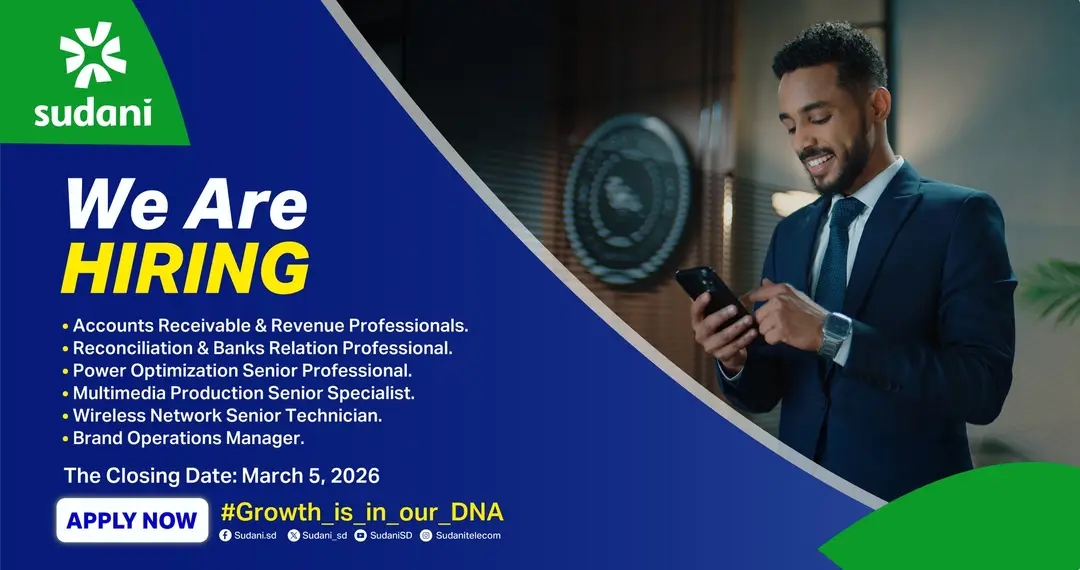 sudani

We Are
HIRING

• Accounts Receivable & Revenue Professionals.
• Reconciliation & Banks Relation Professional.
• Power Optimization Senior Professional.
• Multimedia Production Senior Specialist.
• Wireless Network Senior Technician.
• Brand Operations Manager.

The Closing Date: March 5, 2026

APPLY NOW

#Growth_is_in_our_DNA

Sudani.sd Sudani_sd SudaniSD Sudanitelecom